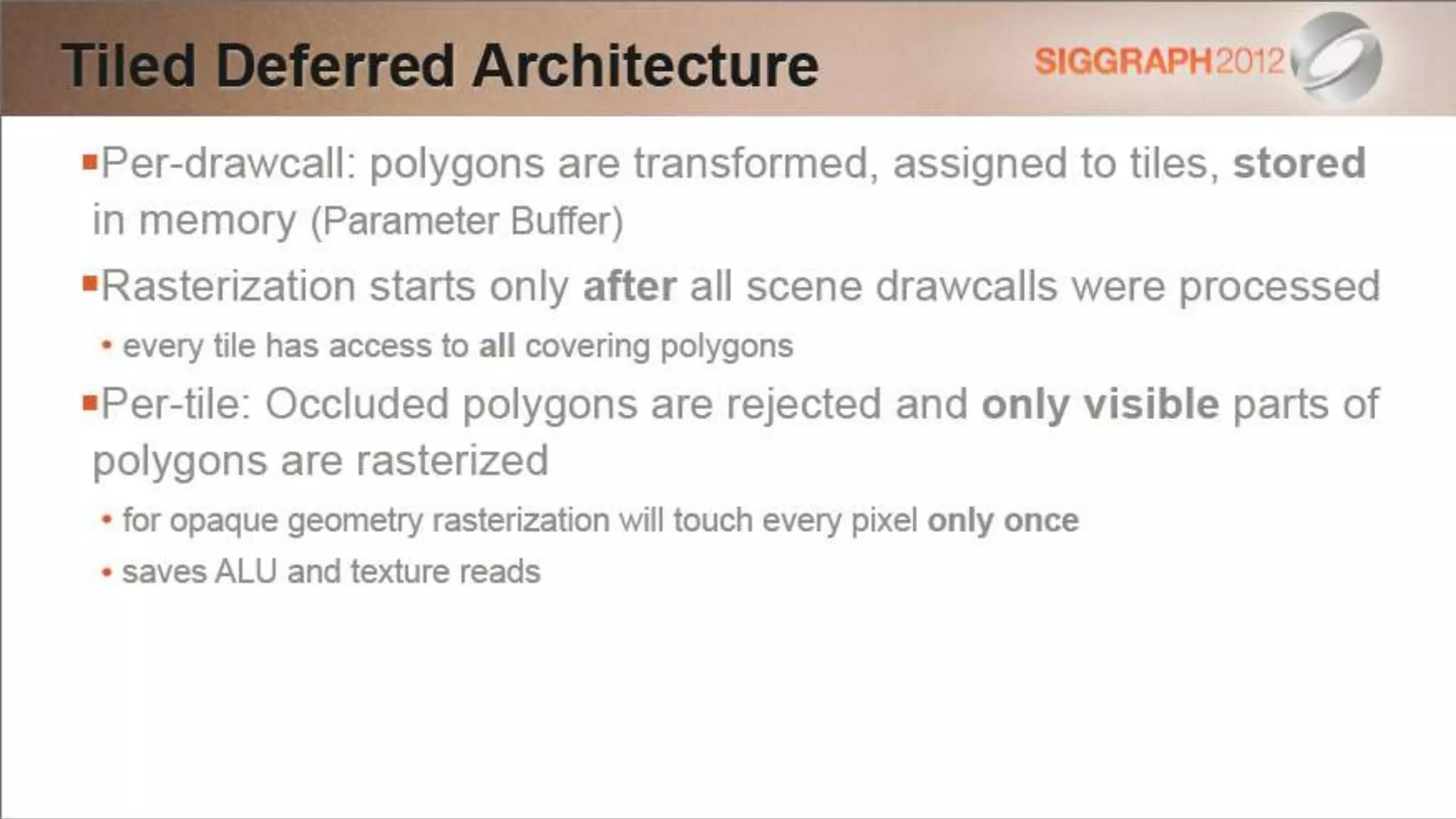 Tiled Deferred Architecture

SIGGRAPH2012

▪Per-drawcall: polygons are transformed, assigned to tiles, stored in memory (Parameter Buffer)

▪Rasterization starts only after all scene drawcalls were processed

• every tile has access to all covering polygons

▪Per-tile: Occluded polygons are rejected and only visible parts of polygons are rasterized

• for opaque geometry rasterization will touch every pixel only once

• saves ALU and texture reads